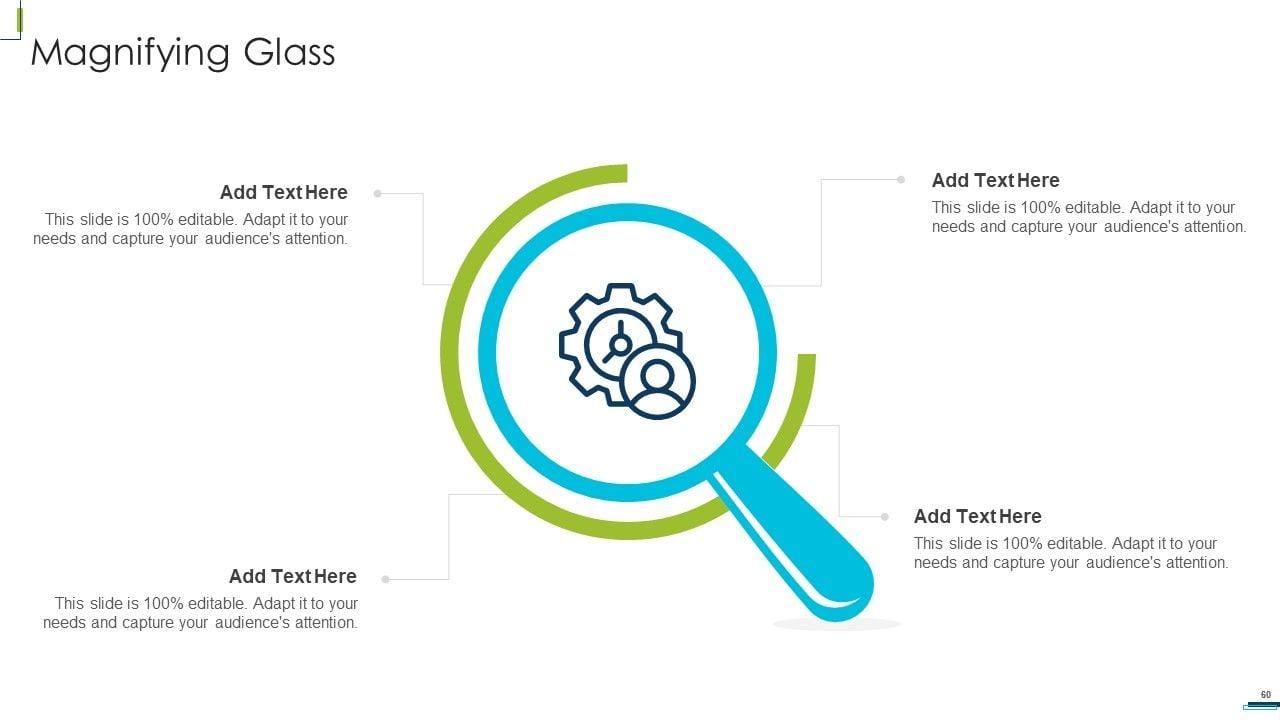 Magnifying Glass

Add Text Here
This slide is 100% editable. Adapt it to your needs and capture your audience's attention.

Add Text Here
This slide is 100% editable. Adapt it to your needs and capture your audience's attention.

Add Text Here
This slide is 100% editable. Adapt it to your needs and capture your audience's attention.

Add Text Here
This slide is 100% editable. Adapt it to your needs and capture your audience's attention.

60